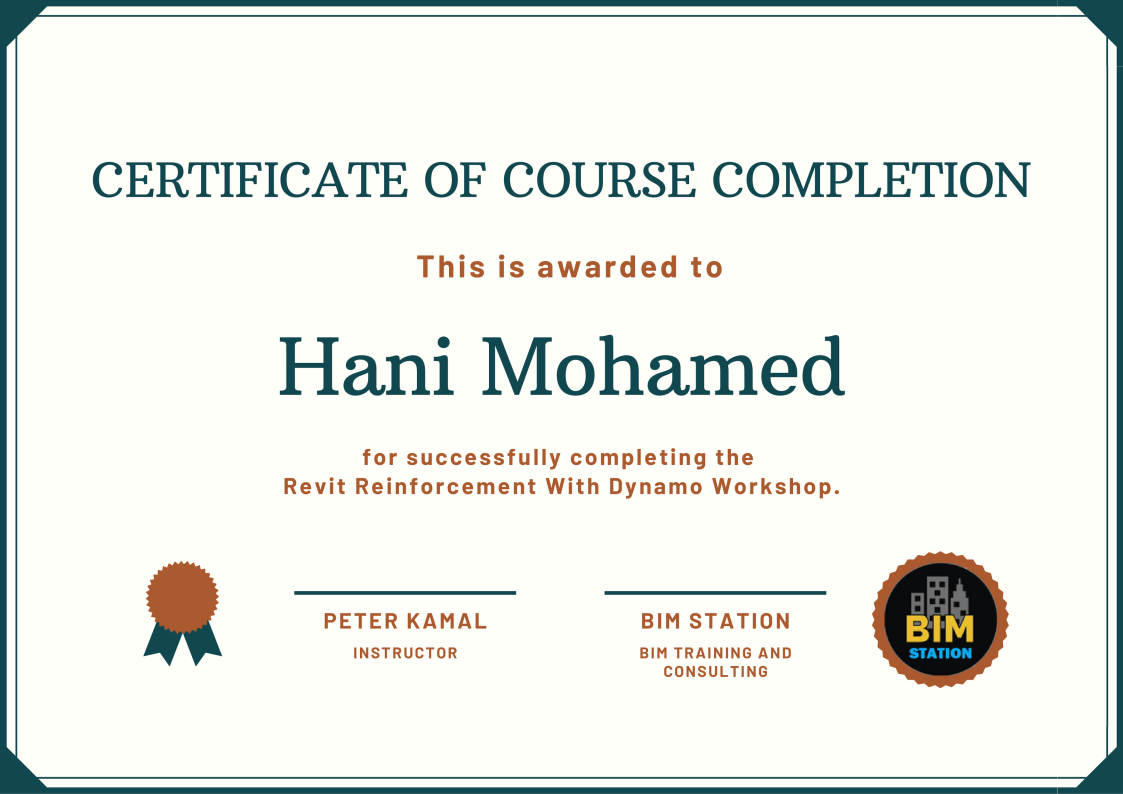 CERTIFICATE OF COURSE COMPLETION

This is awarded to

Hani Mohamed

for successfully completing the Revit Reinforcement With Dynamo Workshop.

PETER KAMAL
INSTRUCTOR

BIM STATION
BIM TRAINING AND CONSULTING

BIM
STATION